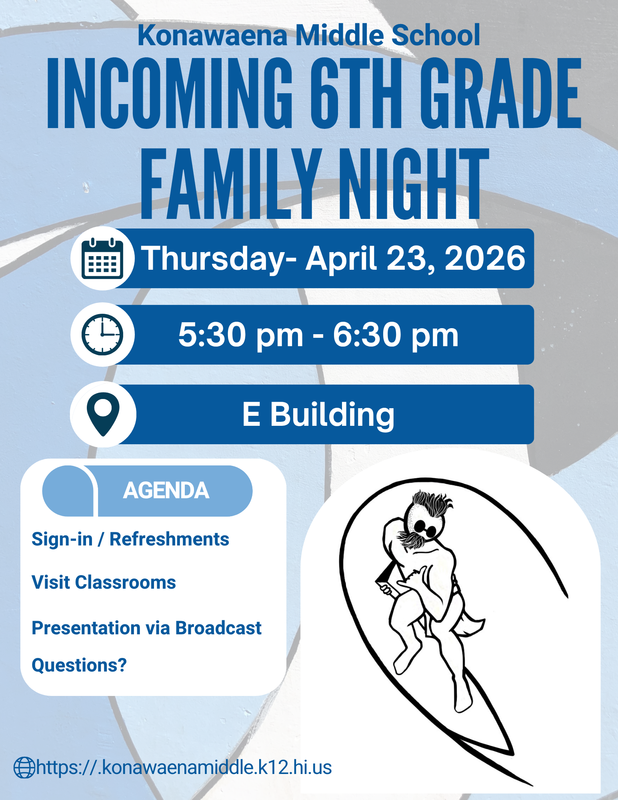 Konawaena Middle School

INCOMING 6TH GRADE FAMILY NIGHT

Thursday- April 23, 2026

5:30 pm - 6:30 pm

E Building

AGENDA

Sign-in / Refreshments

Visit Classrooms

Presentation via Broadcast

Questions?

https://.konawaenamiddle.k12.hi.us